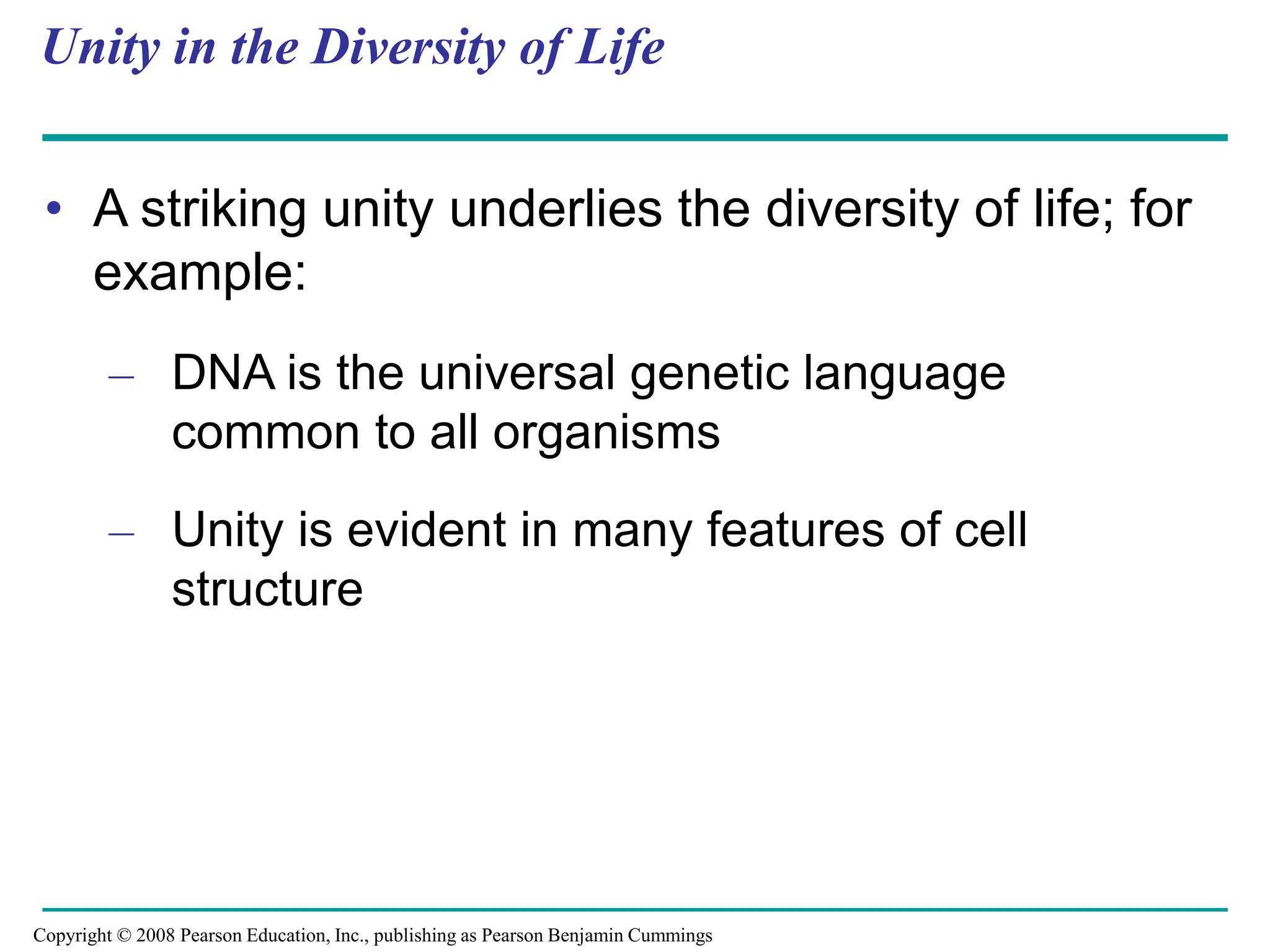 Unity in the Diversity of Life

• A striking unity underlies the diversity of life; for example:

– DNA is the universal genetic language common to all organisms

– Unity is evident in many features of cell structure

Copyright © 2008 Pearson Education, Inc., publishing as Pearson Benjamin Cummings